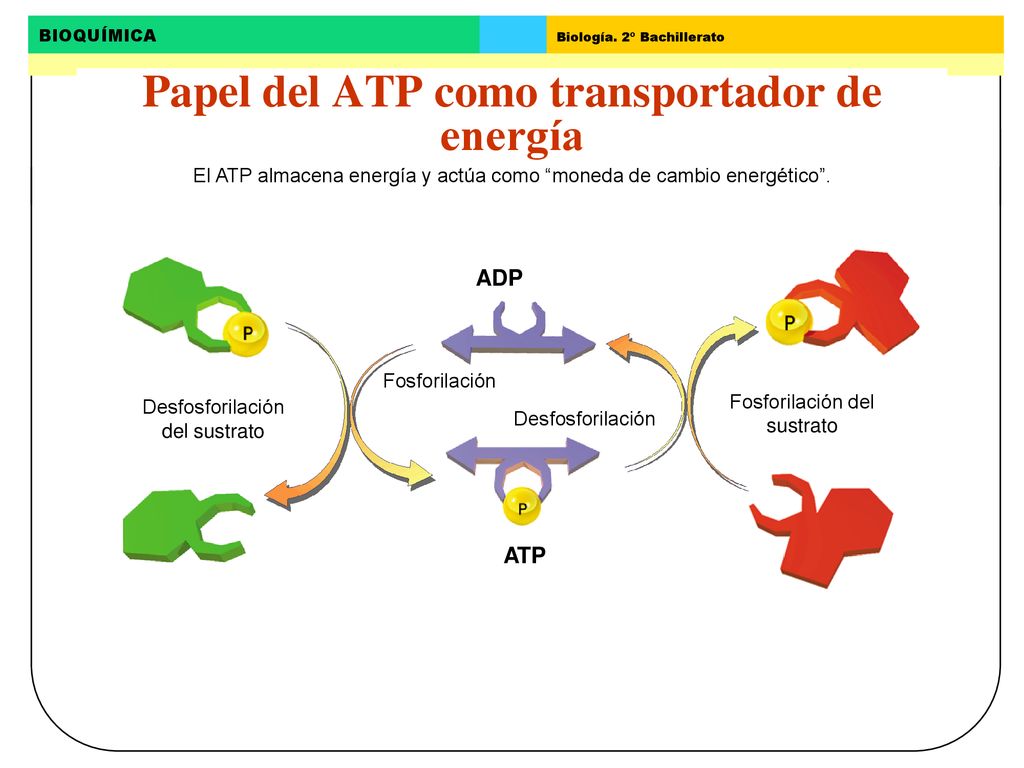 BIOQUÍMICA

Biología. 2º Bachillerato

Papel del ATP como transportador de energía

El ATP almacena energía y actúa como “moneda de cambio energético”.

ADP

P

P

Fosforilación

Desfosforilación del sustrato

Desfosforilación

Fosforilación del sustrato

P

ATP